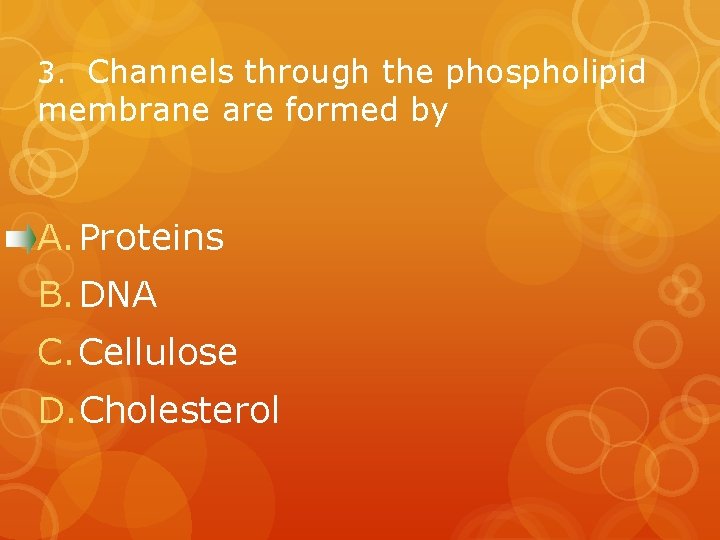 3. Channels through the phospholipid membrane are formed by

A. Proteins
B. DNA
C. Cellulose
D. Cholesterol